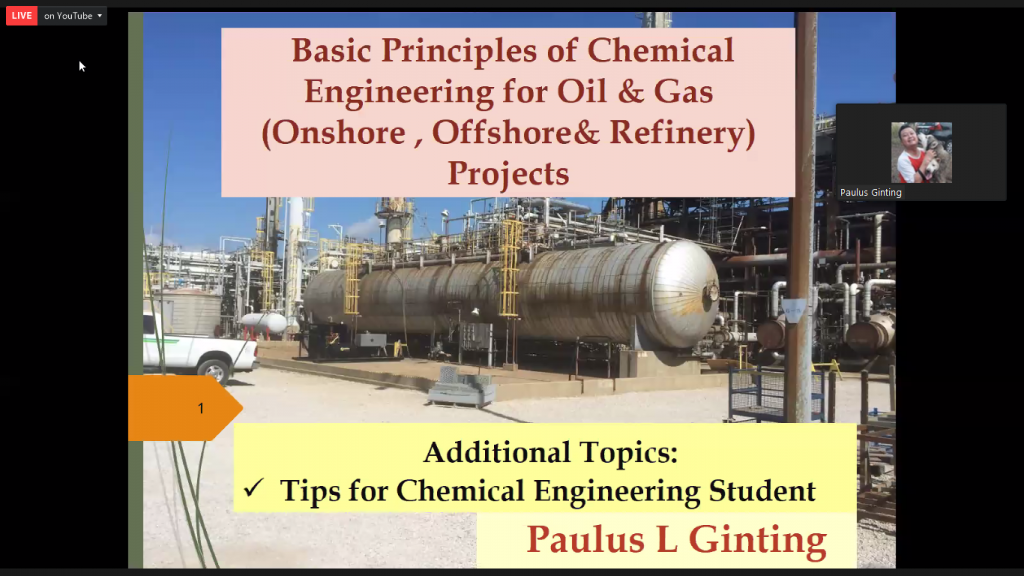 LIVE on YouTube

Basic Principles of Chemical Engineering for Oil & Gas (Onshore , Offshore& Refinery) Projects

Paulus Ginting

1

Additional Topics:
✓ Tips for Chemical Engineering Student

Paulus L Ginting